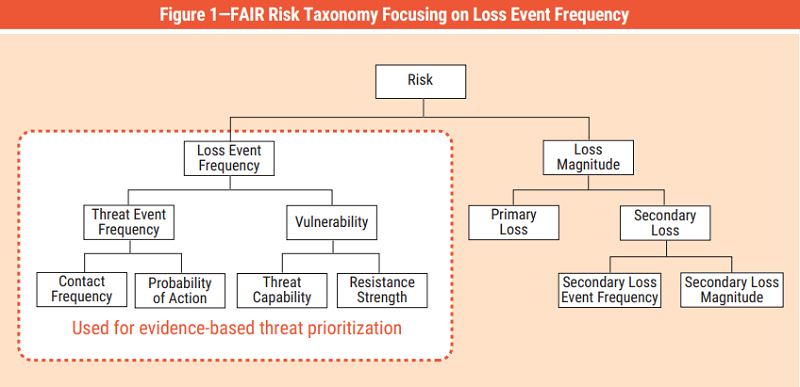 Figure 1—FAIR Risk Taxonomy Focusing on Loss Event Frequency

Risk

Loss Event Frequency

Loss Magnitude

Threat Event Frequency

Vulnerability

Primary Loss

Secondary Loss

Contact Frequency

Probability of Action

Threat Capability

Resistance Strength

Secondary Loss Event Frequency

Secondary Loss Magnitude

Used for evidence-based threat prioritization